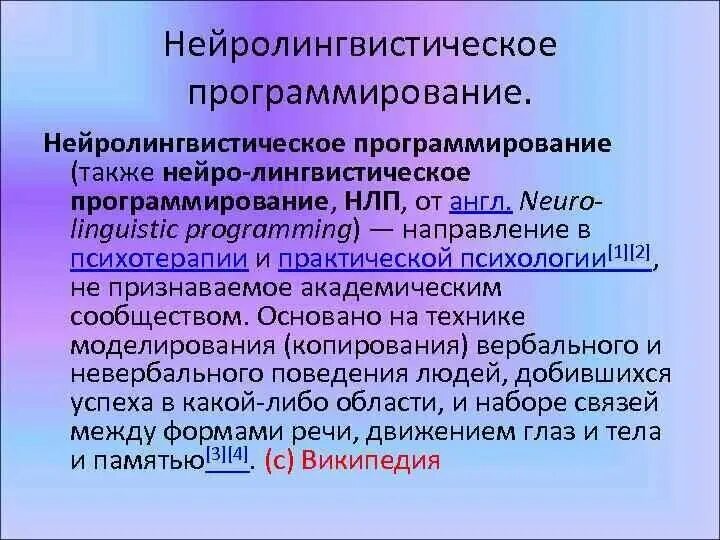 Нейролингвистическое программирование.

Нейролингвистическое программирование (также нейро-лингвистическое программирование, НЛП, от англ. Neuro-linguistic programming) — направление в психотерапии и практической психологии[1][2], не признаваемое академическим сообществом. Основано на технике моделирования (копирования) вербального и невербального поведения людей, добившихся успеха в какой-либо области, и наборе связей между формами речи, движением глаз и тела и памятью[3][4]. (с) Википедия